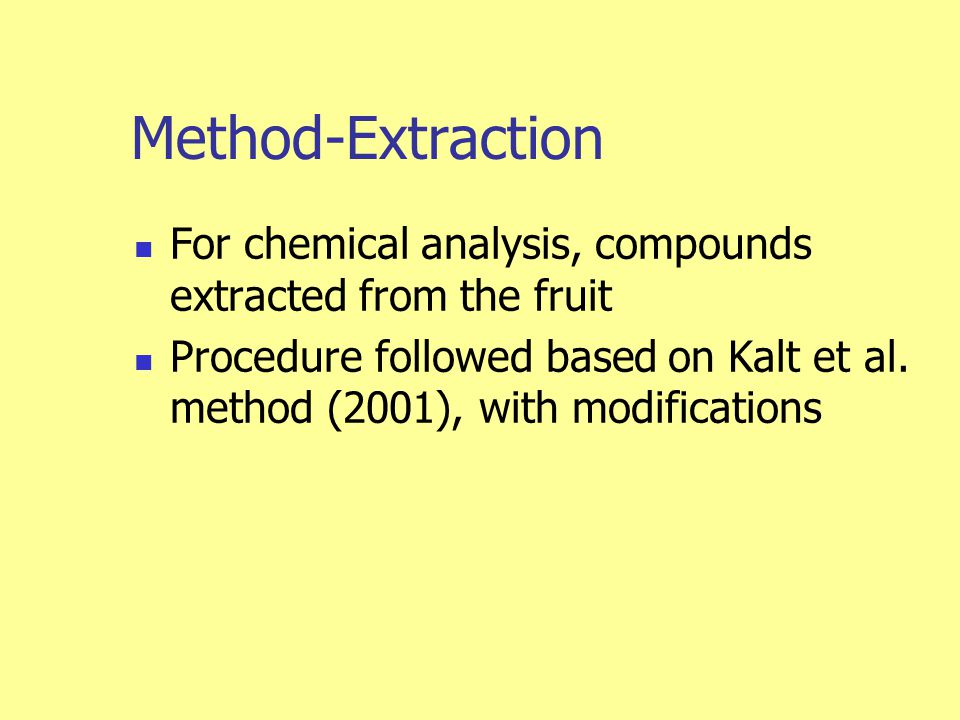 Method-Extraction

- For chemical analysis, compounds extracted from the fruit
- Procedure followed based on Kalt et al. method (2001), with modifications